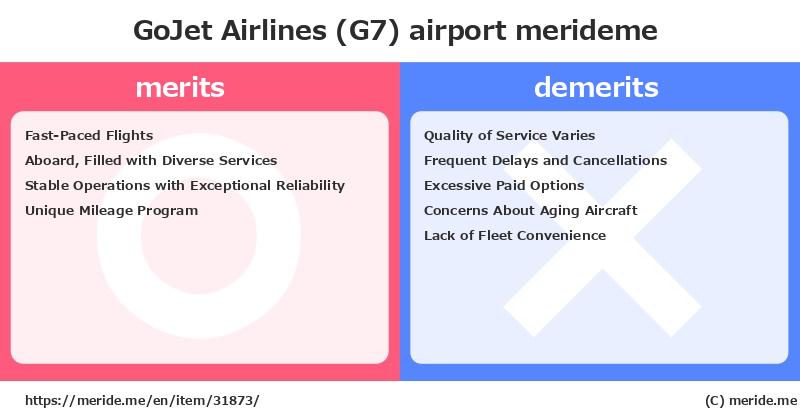 GoJet Airlines (G7) airport merideme

merits

Fast-Paced Flights
Aboard, Filled with Diverse Services
Stable Operations with Exceptional Reliability
Unique Mileage Program

demerits

Quality of Service Varies
Frequent Delays and Cancellations
Excessive Paid Options
Concerns About Aging Aircraft
Lack of Fleet Convenience

https://meride.me/en/item/31873/

(C) meride.me